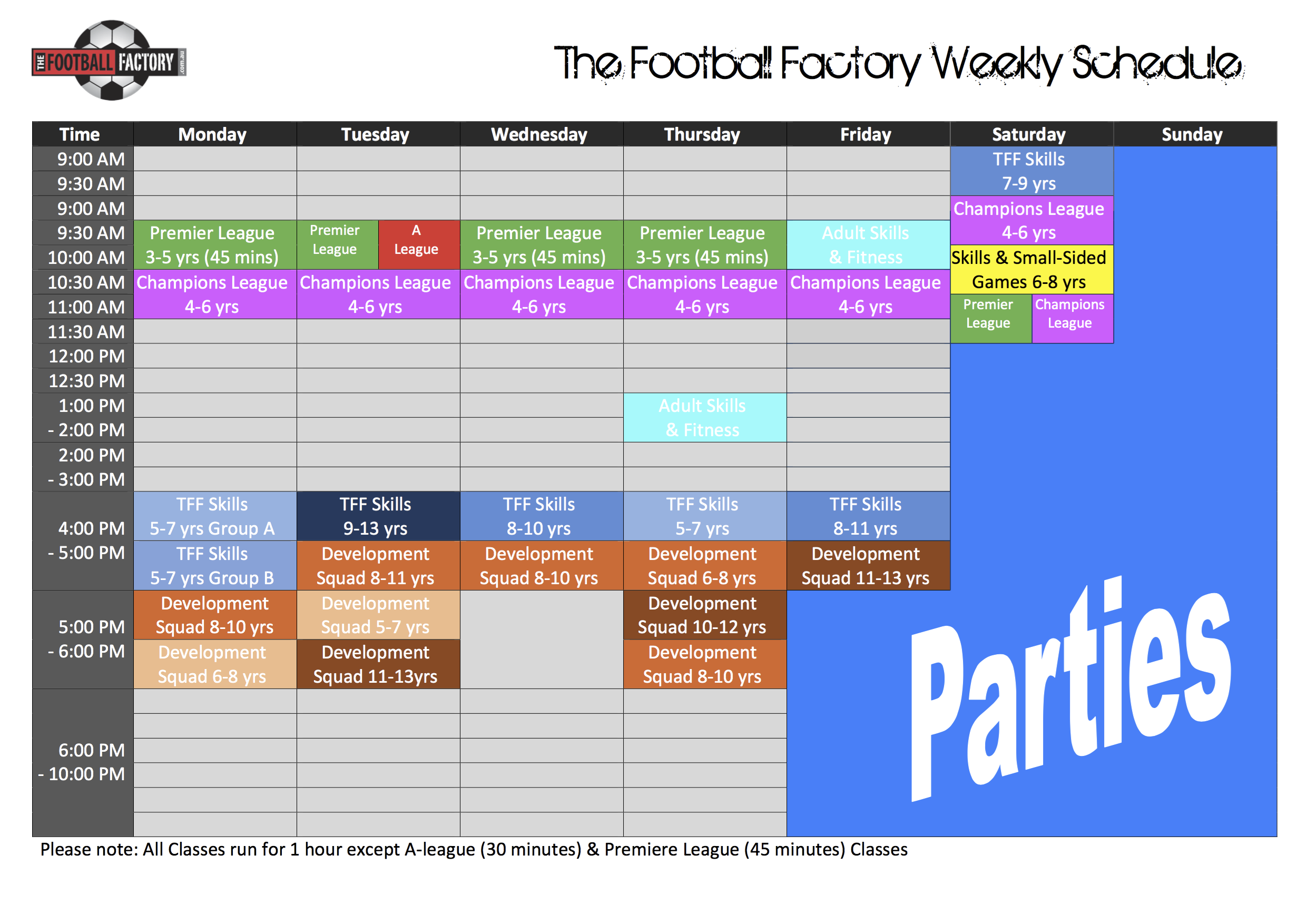 THE FOOTBALL FACTORY .com.au

The Football Factory Weekly Schedule

| Time | Monday | Tuesday | Wednesday | Thursday | Friday | Saturday | Sunday |
|---|---|---|---|---|---|---|---|
| 9:00 AM | | | | | | TFF Skills 7-9 yrs | |
| 9:30 AM | | | | | | | |
| 9:00 AM | | | | | | Champions League 4-6 yrs | |
| 9:30 AM | Premier League 3-5 yrs (45 mins) | Premier League / A League | Premier League 3-5 yrs (45 mins) | Premier League 3-5 yrs (45 mins) | Adult Skills & Fitness | | |
| 10:00 AM | | | | | | Skills & Small-Sided Games 6-8 yrs | |
| 10:30 AM | Champions League 4-6 yrs | Champions League 4-6 yrs | Champions League 4-6 yrs | Champions League 4-6 yrs | Champions League 4-6 yrs | | |
| 11:00 AM | | | | | | Premier League / Champions League | |
| 11:30 AM | | | | | | | |
| 12:00 PM | | | | | | | |
| 12:30 PM | | | | | | | |
| 1:00 PM - 2:00 PM | | | | Adult Skills & Fitness | | | |
| 2:00 PM - 3:00 PM | | | | | | | |
| 4:00 PM - 5:00 PM | TFF Skills 5-7 yrs Group A | TFF Skills 9-13 yrs | TFF Skills 8-10 yrs | TFF Skills 5-7 yrs | TFF Skills 8-11 yrs | | |
| | TFF Skills 5-7 yrs Group B | Development Squad 8-11 yrs | Development Squad 8-10 yrs | Development Squad 6-8 yrs | Development Squad 11-13 yrs | | |
| 5:00 PM - 6:00 PM | Development Squad 8-10 yrs | Development Squad 5-7 yrs | | Development Squad 10-12 yrs | | | |
| | Development Squad 6-8 yrs | Development Squad 11-13yrs | | Development Squad 8-10 yrs | | | |
| 6:00 PM - 10:00 PM | | | | | | | |

Parties

Please note: All Classes run for 1 hour except A-league (30 minutes) & Premiere League (45 minutes) Classes